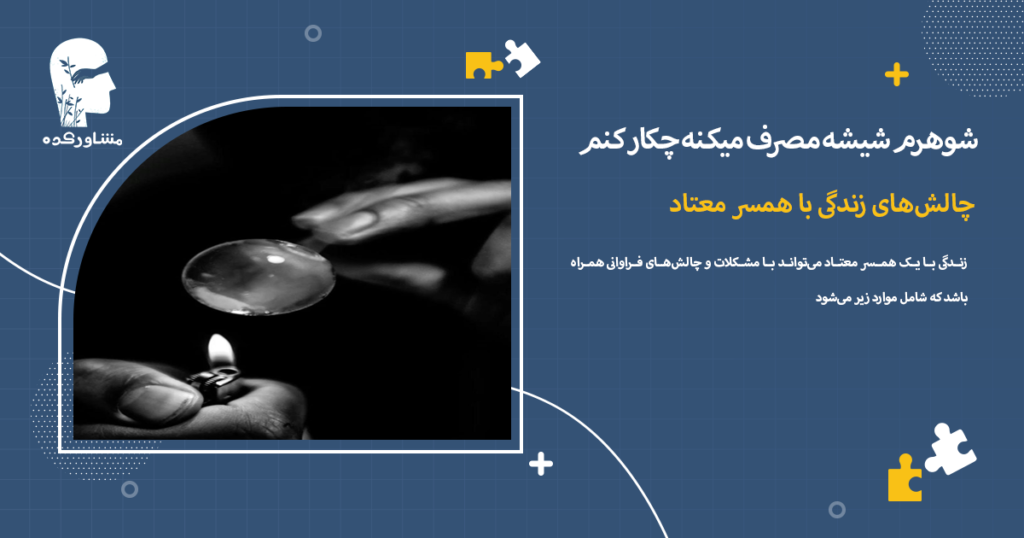 مشاورکده

شوهرم شیشه مصرف میکنه چکار کنم

چالش‌های زندگی با همسر معتاد

زندگی با یک همسر معتاد می‌تواند با مشکلات و چالش‌های فراوانی همراه باشد که شامل موارد زیر می‌شود